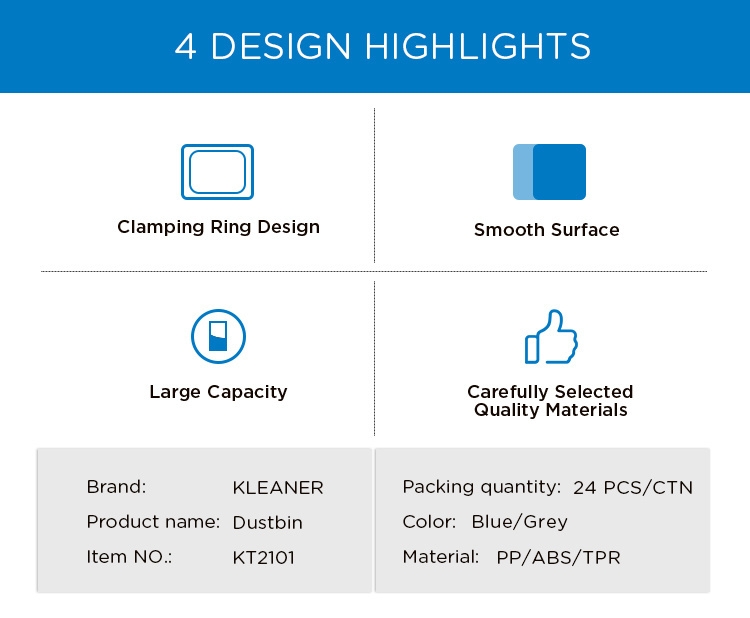 4 DESIGN HIGHLIGHTS

Clamping Ring Design

Smooth Surface

Large Capacity

Carefully Selected Quality Materials

Brand: KLEANER
Product name: Dustbin
Item NO.: KT2101

Packing quantity: 24 PCS/CTN
Color: Blue/Grey
Material: PP/ABS/TPR